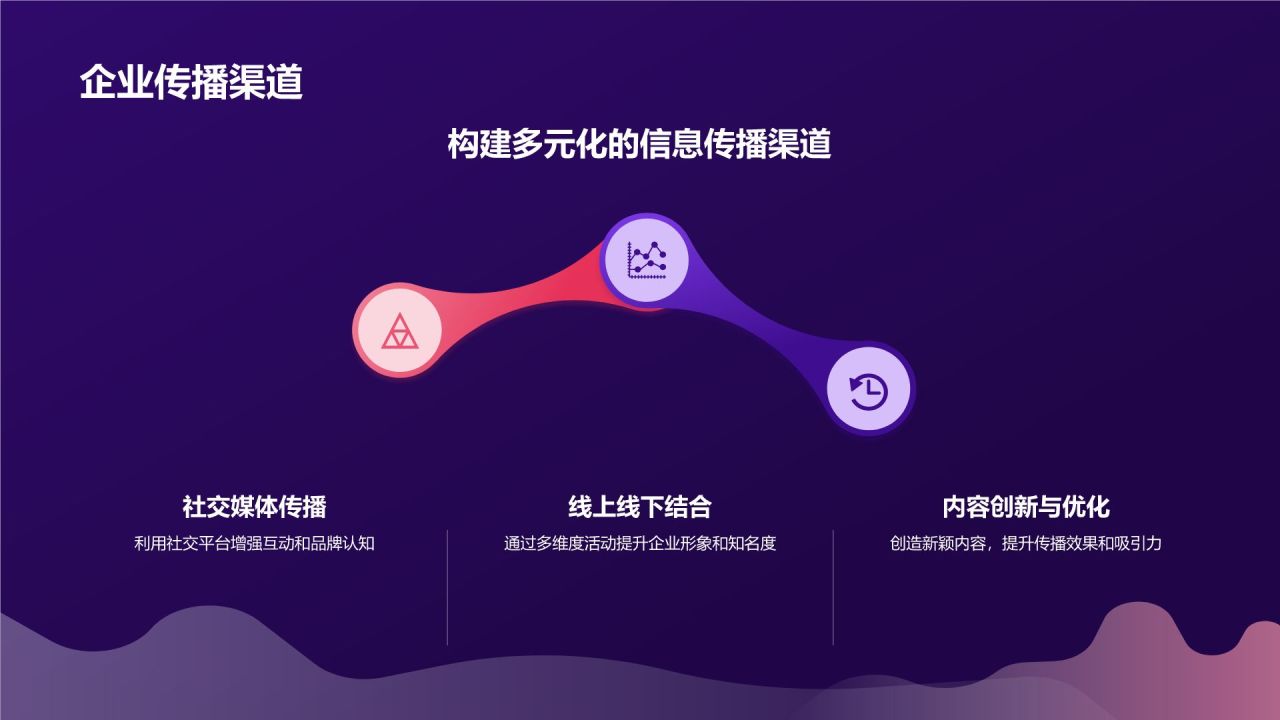 企业传播渠道

构建多元化的信息传播渠道

社交媒体传播

利用社交平台增强互动和品牌认知

线上线下结合

通过多维度活动提升企业形象和知名度

内容创新与优化

创造新颖内容，提升传播效果和吸引力